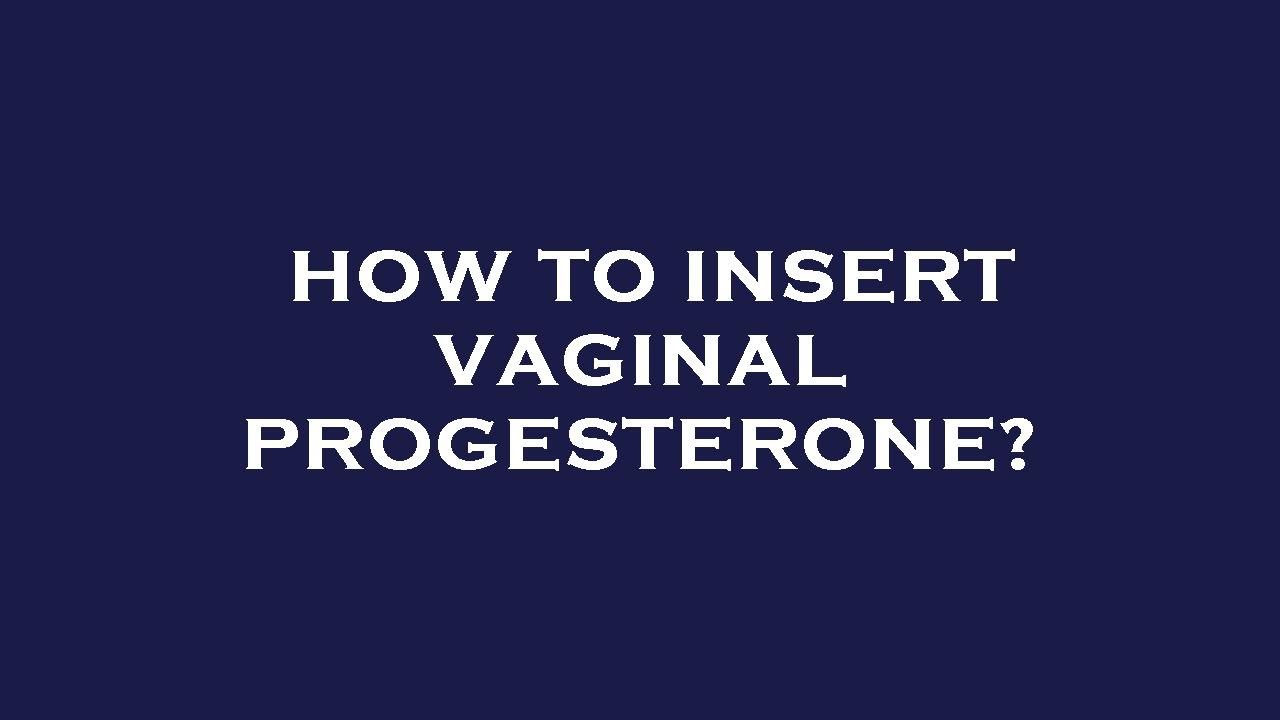 HOW TO INSERT VAGINAL PROGESTERONE?